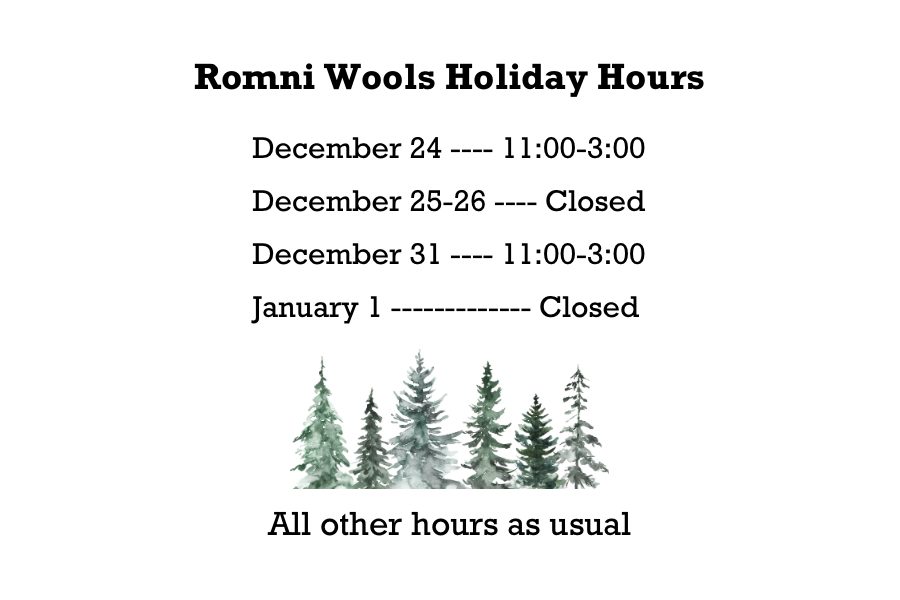 Romni Wools Holiday Hours

December 24 ---- 11:00-3:00

December 25-26 ---- Closed

December 31 ---- 11:00-3:00

January 1 ------------- Closed

All other hours as usual